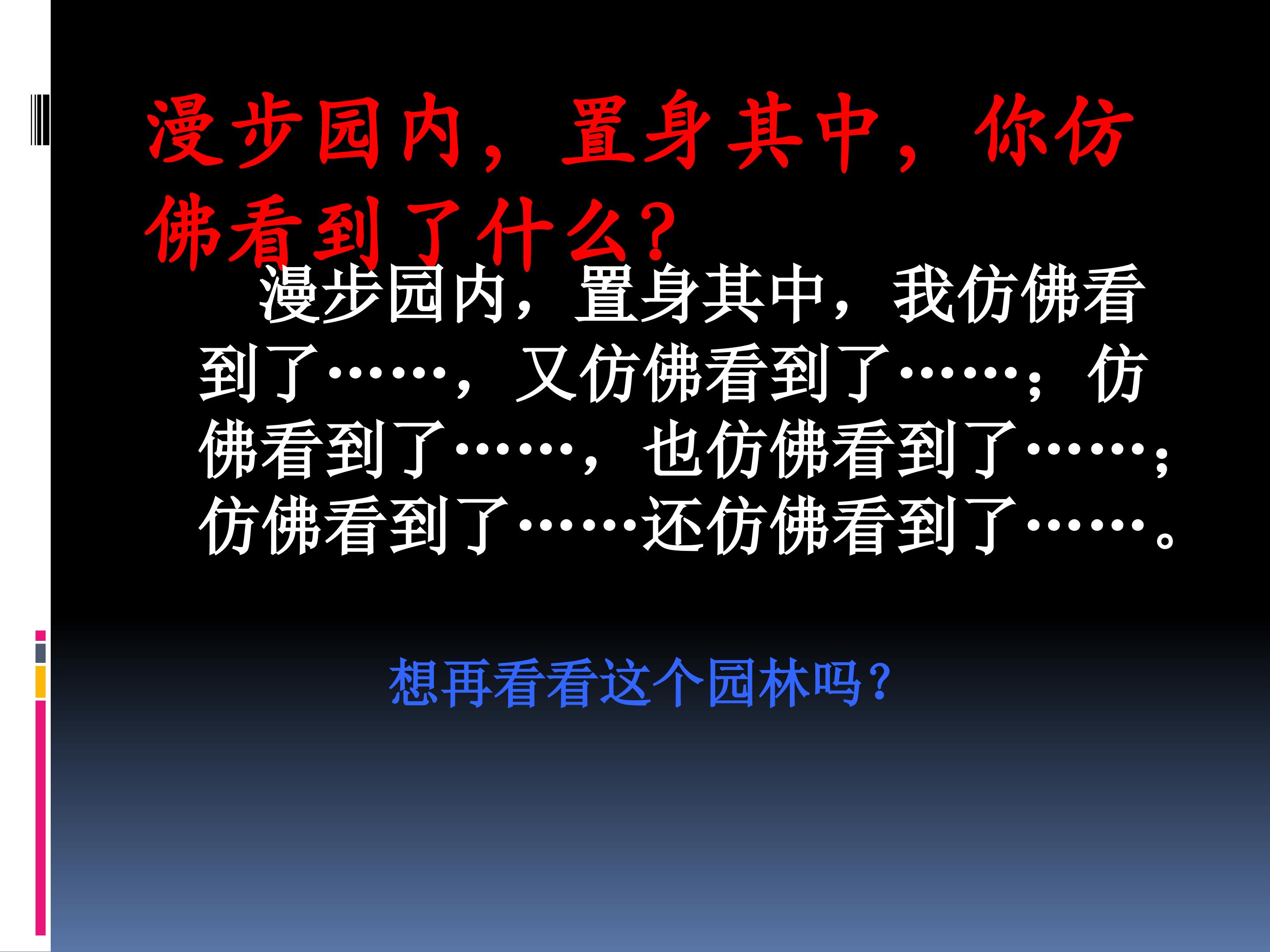 漫步园内，置身其中，你仿佛看到了什么?

漫步园内，置身其中，我仿佛看到了……，又仿佛看到了……；仿佛看到了……，也仿佛看到了……；仿佛看到了……还仿佛看到了……。

想再看看这个园林吗?